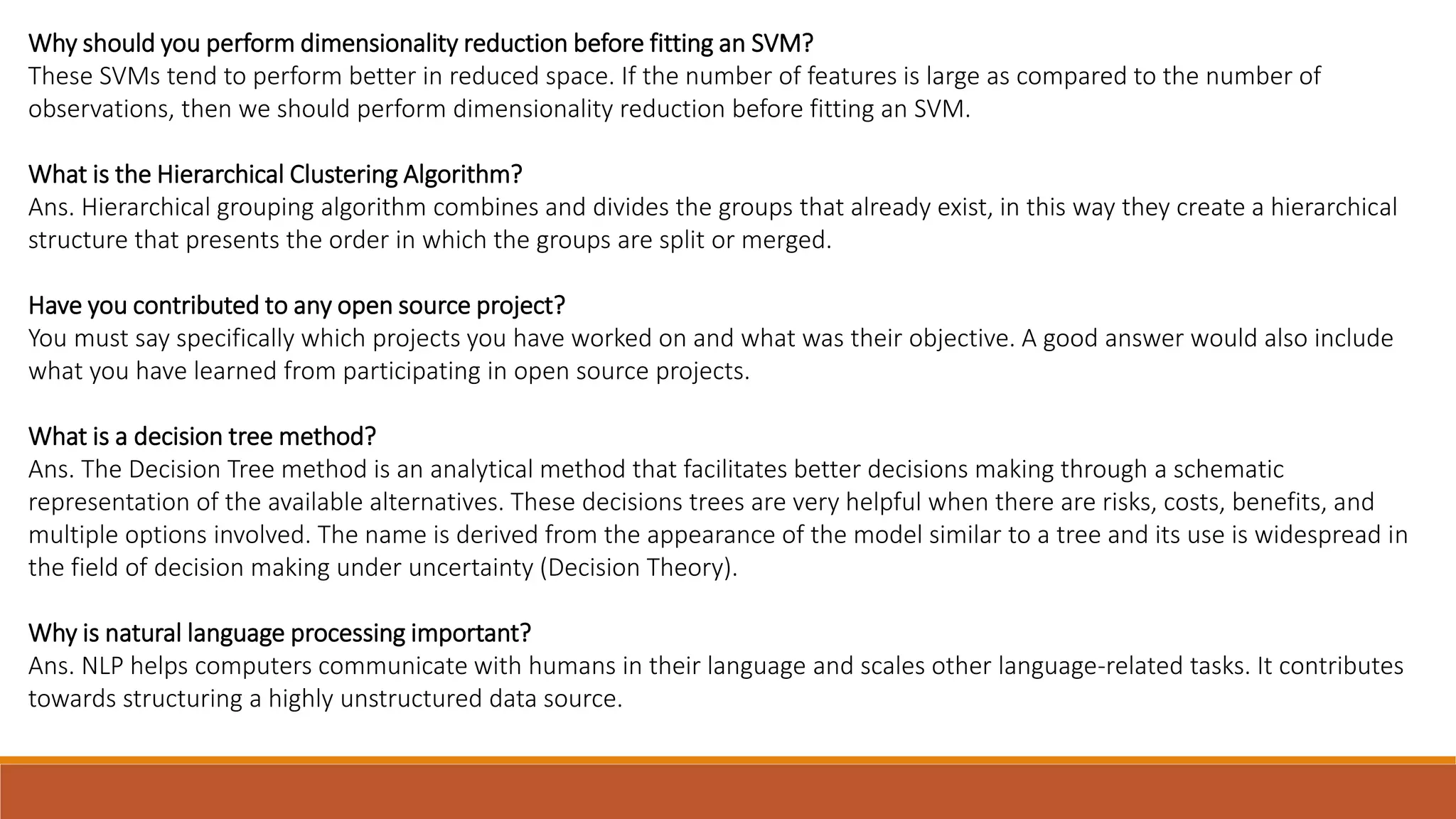 Why should you perform dimensionality reduction before fitting an SVM?
These SVMs tend to perform better in reduced space. If the number of features is large as compared to the number of observations, then we should perform dimensionality reduction before fitting an SVM.

What is the Hierarchical Clustering Algorithm?
Ans. Hierarchical grouping algorithm combines and divides the groups that already exist, in this way they create a hierarchical structure that presents the order in which the groups are split or merged.

Have you contributed to any open source project?
You must say specifically which projects you have worked on and what was their objective. A good answer would also include what you have learned from participating in open source projects.

What is a decision tree method?
Ans. The Decision Tree method is an analytical method that facilitates better decisions making through a schematic representation of the available alternatives. These decisions trees are very helpful when there are risks, costs, benefits, and multiple options involved. The name is derived from the appearance of the model similar to a tree and its use is widespread in the field of decision making under uncertainty (Decision Theory).

Why is natural language processing important?
Ans. NLP helps computers communicate with humans in their language and scales other language-related tasks. It contributes towards structuring a highly unstructured data source.